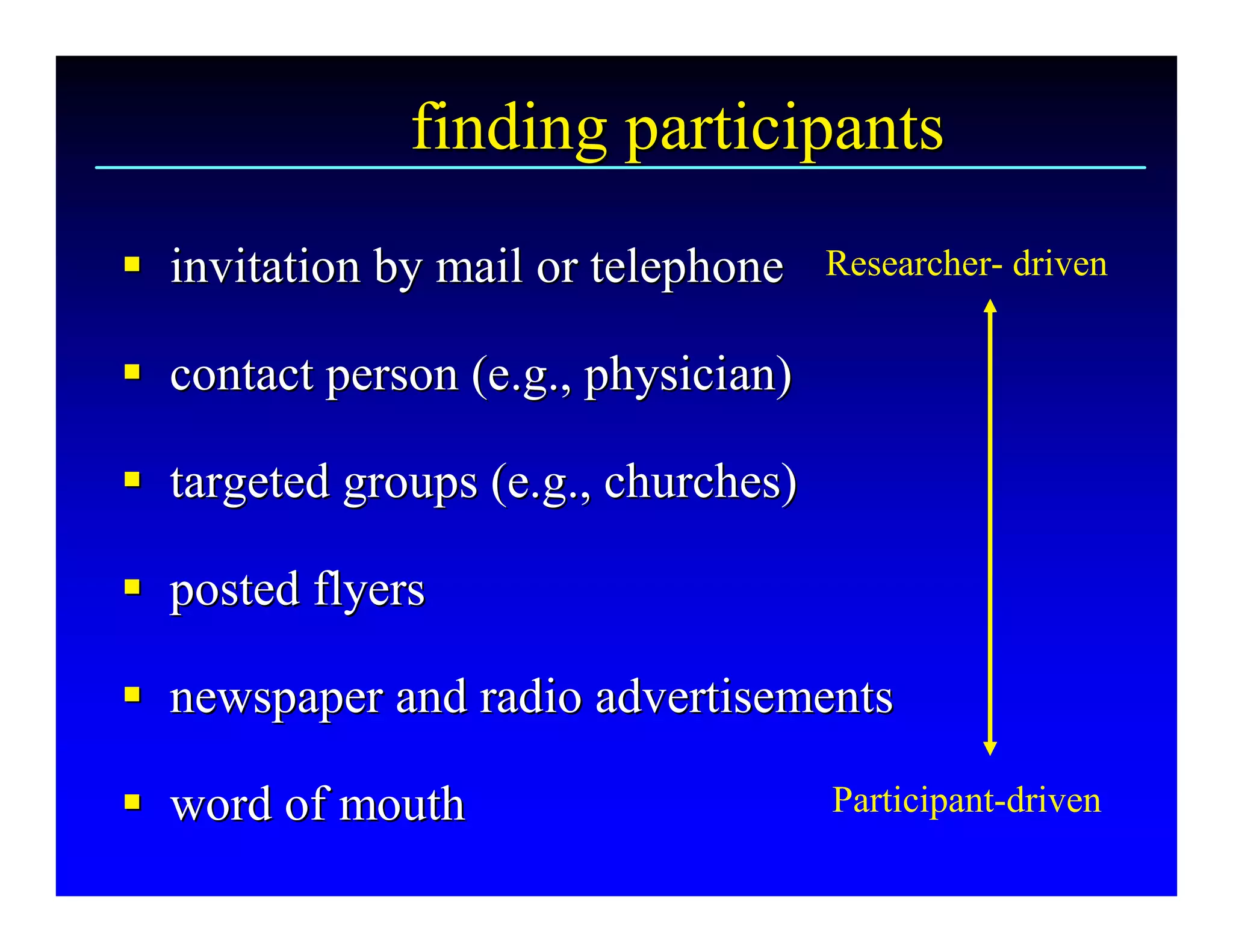 finding participants

- invitation by mail or telephone
- contact person (e.g., physician)
- targeted groups (e.g., churches)
- posted flyers
- newspaper and radio advertisements
- word of mouth

Researcher- driven

Participant-driven